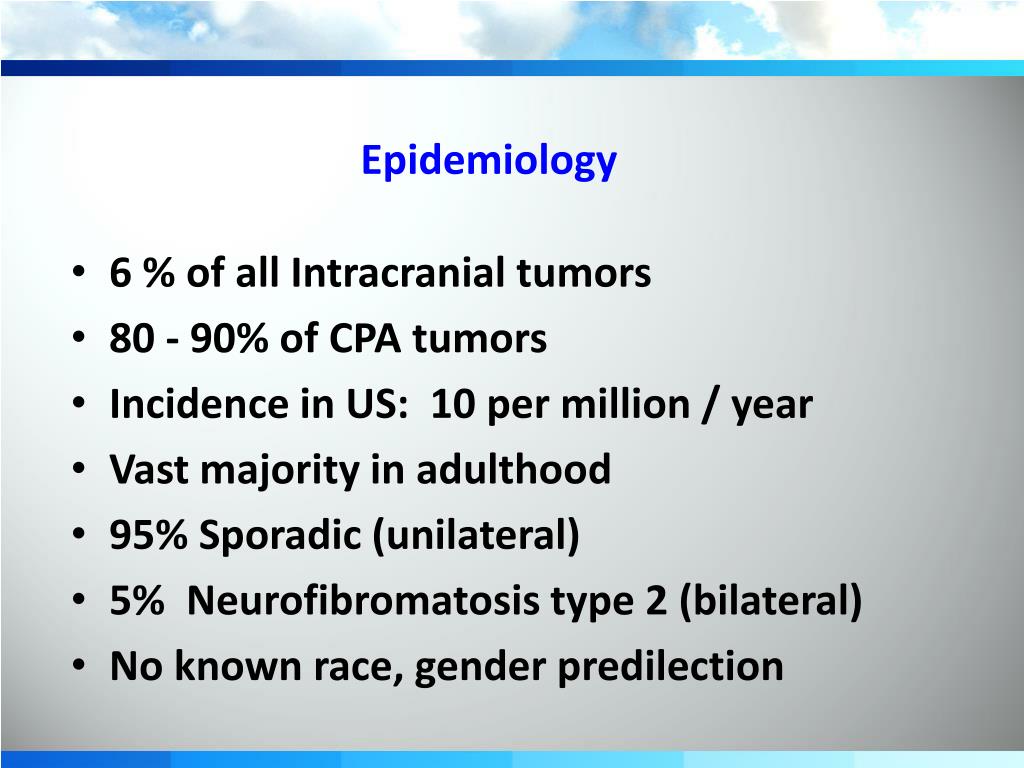 Epidemiology

• 6 % of all Intracranial tumors
• 80 - 90% of CPA tumors
• Incidence in US: 10 per million / year
• Vast majority in adulthood
• 95% Sporadic (unilateral)
• 5% Neurofibromatosis type 2 (bilateral)
• No known race, gender predilection